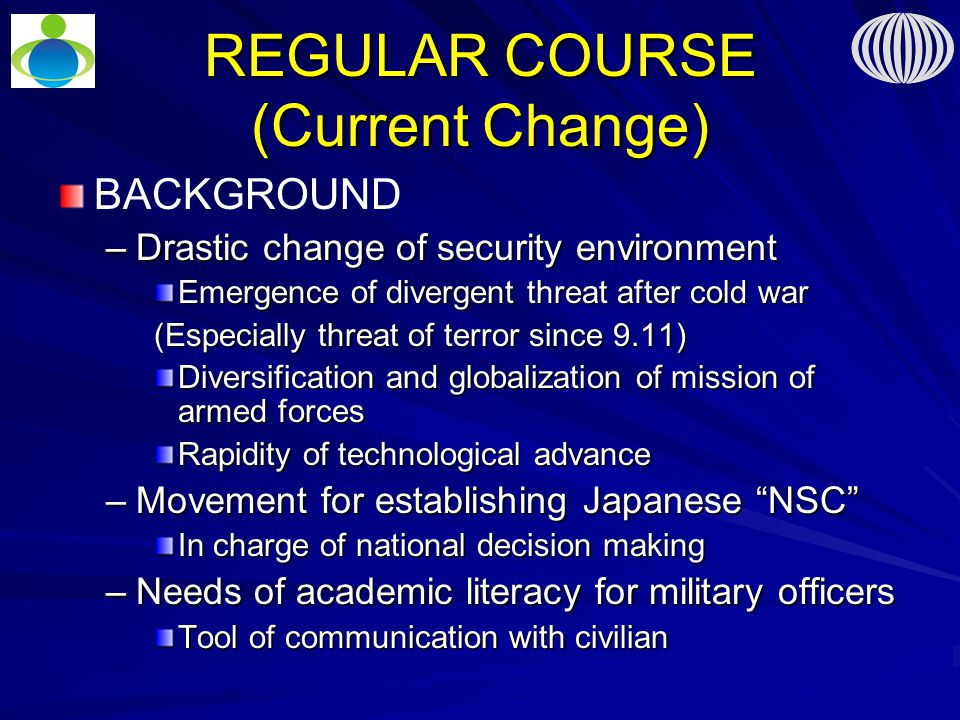 REGULAR COURSE
(Current Change)

BACKGROUND

– Drastic change of security environment

Emergence of divergent threat after cold war

(Especially threat of terror since 9.11)

Diversification and globalization of mission of armed forces

Rapidity of technological advance

– Movement for establishing Japanese “NSC”

In charge of national decision making

– Needs of academic literacy for military officers

Tool of communication with civilian